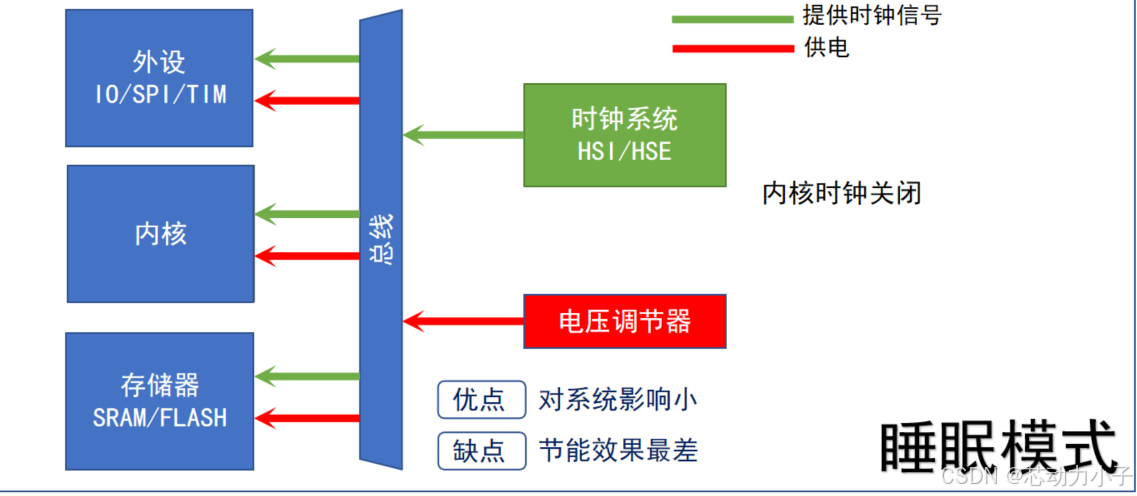 提供时钟信号
供电

外设
IO/SPI/TIM

内核

存储器
SRAM/FLASH

总线

时钟系统
HSI/HSE

内核时钟关闭

电压调节器

优点 对系统影响小
缺点 节能效果最差

睡眠模式

CSDN @芯动力小子